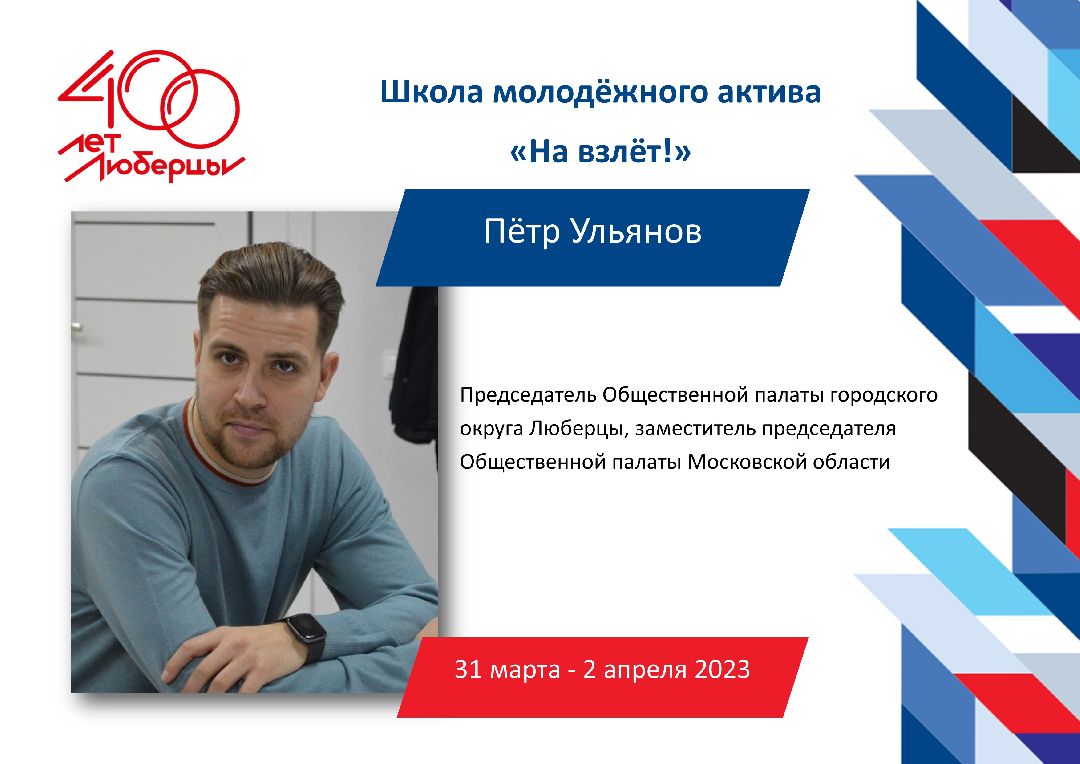 400 лет Люберцы

Школа молодёжного актива

«На взлёт!»

Пётр Ульянов

Председатель Общественной палаты городского округа Люберцы, заместитель председателя Общественной палаты Московской области

31 марта - 2 апреля 2023